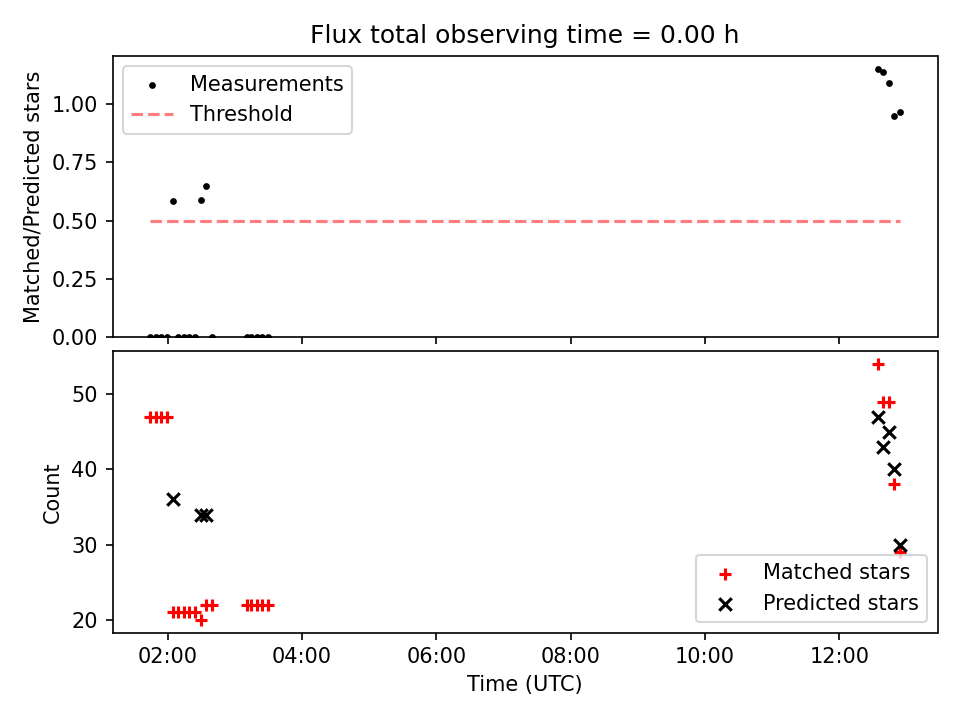 Flux total observing time = 0.00 h

Measurements
Threshold

Matched/Predicted stars

1.00
0.75
0.50
0.25
0.00

Count

50
40
30
20

Matched stars
Predicted stars

02:00
04:00
06:00
08:00
10:00
12:00

Time (UTC)